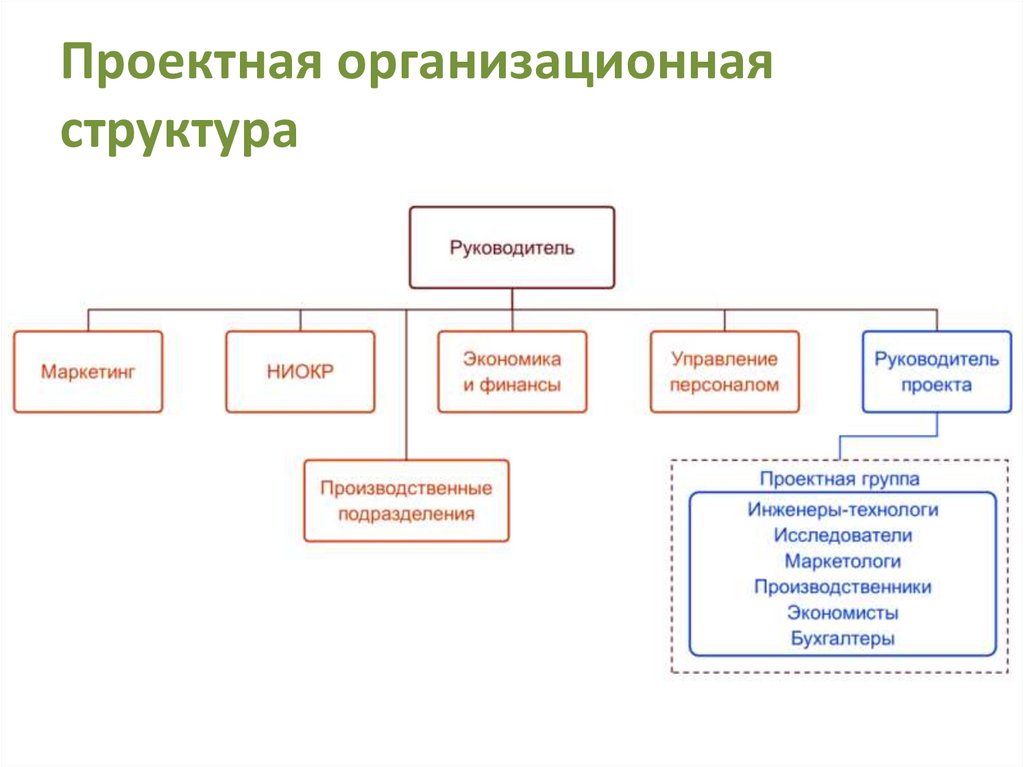 Проектная организационная структура

Руководитель

Маркетинг

НИОКР

Экономика и финансы

Управление персоналом

Руководитель проекта

Производственные подразделения

Проектная группа

Инженеры-технологи
Исследователи
Маркетологи
Производственники
Экономисты
Бухгалтеры